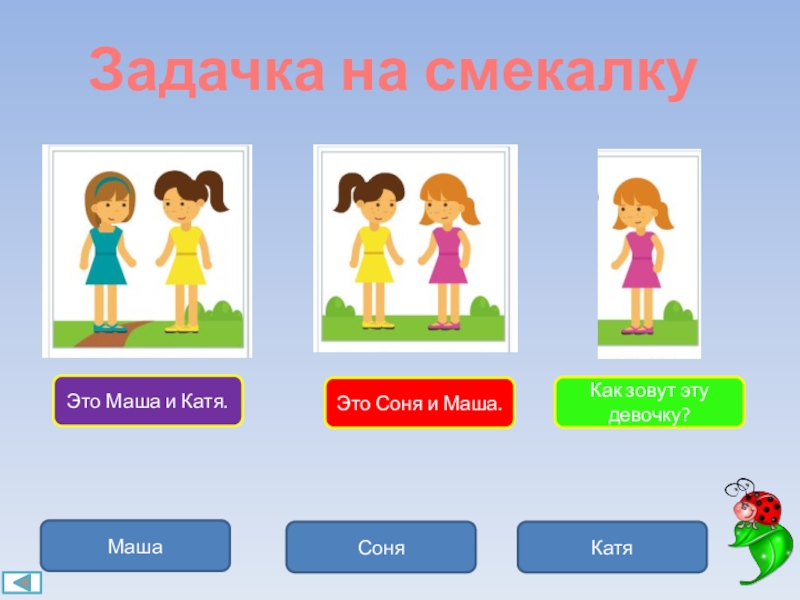 Задачка на смекалку

Это Маша и Катя.

Это Соня и Маша.

Как зовут эту девочку?

Маша

Соня

Катя